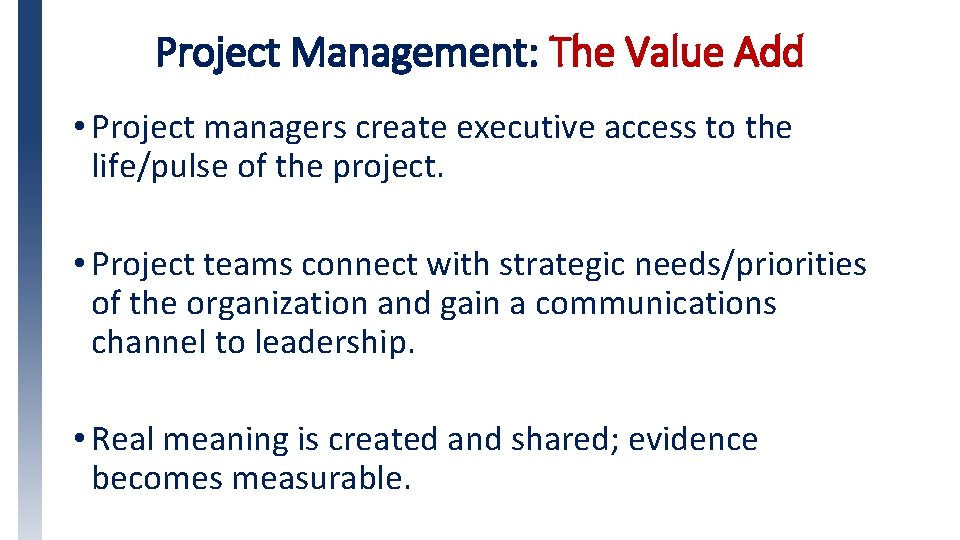 Project Management: The Value Add

• Project managers create executive access to the life/pulse of the project.

• Project teams connect with strategic needs/priorities of the organization and gain a communications channel to leadership.

• Real meaning is created and shared; evidence becomes measurable.